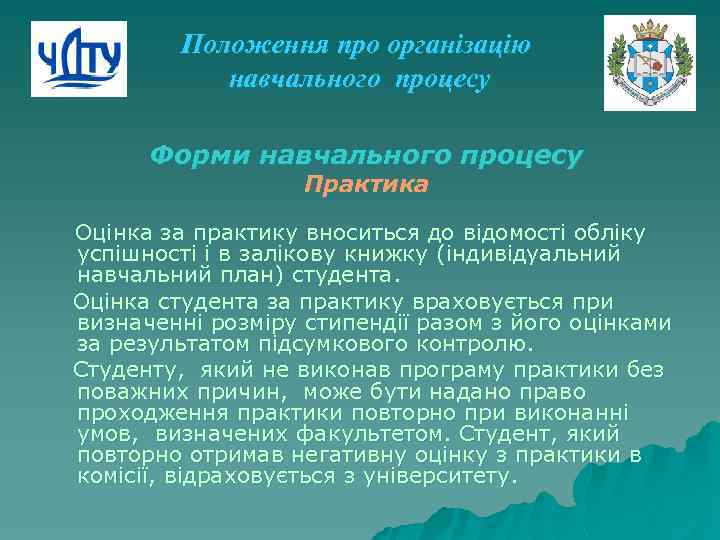 ЧДТУ

Положення про організацію навчального процесу

Форми навчального процесу
Практика

Оцінка за практику вноситься до відомості обліку успішності і в залікову книжку (індивідуальний навчальний план) студента.

Оцінка студента за практику враховується при визначенні розміру стипендії разом з його оцінками за результатом підсумкового контролю.

Студенту, який не виконав програму практики без поважних причин, може бути надано право проходження практики повторно при виконанні умов, визначених факультетом. Студент, який повторно отримав негативну оцінку з практики в комісії, відраховується з університету.